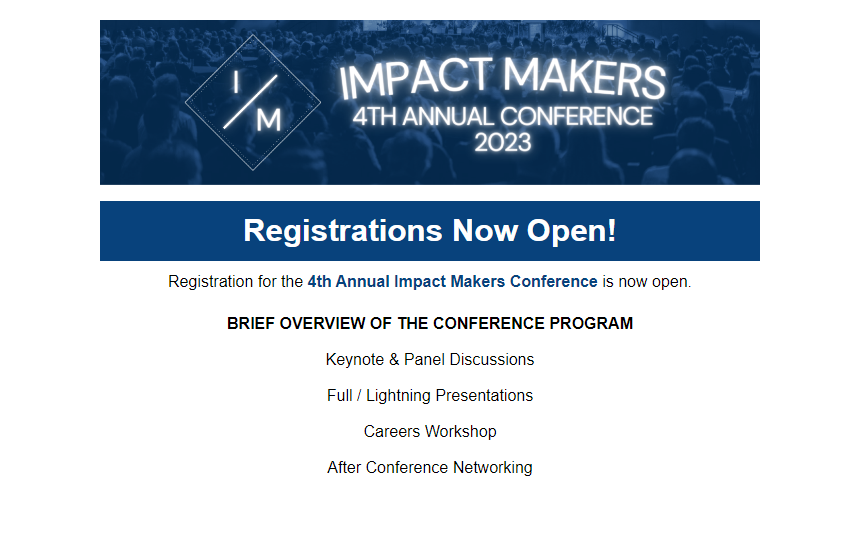 I / M

IMPACT MAKERS
4TH ANNUAL CONFERENCE
2023

Registrations Now Open!

Registration for the 4th Annual Impact Makers Conference is now open.

BRIEF OVERVIEW OF THE CONFERENCE PROGRAM

Keynote & Panel Discussions

Full / Lightning Presentations

Careers Workshop

After Conference Networking